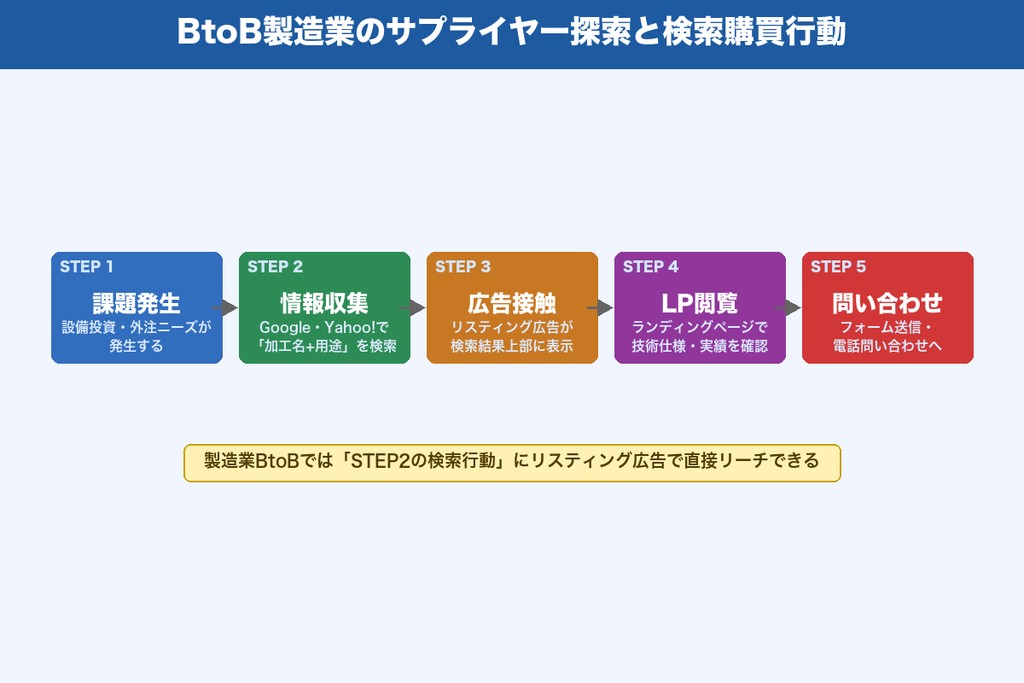 BtoB製造業のサプライヤー探索と検索購買行動

STEP 1
課題発生
設備投資・外注ニーズが発生する

STEP 2
情報収集
Google・Yahoo!で「加工名+用途」を検索

STEP 3
広告接触
リスティング広告が検索結果上部に表示

STEP 4
LP閲覧
ランディングページで技術仕様・実績を確認

STEP 5
問い合わせ
フォーム送信・電話問い合わせへ

製造業BtoBでは「STEP2の検索行動」にリスティング広告で直接リーチできる